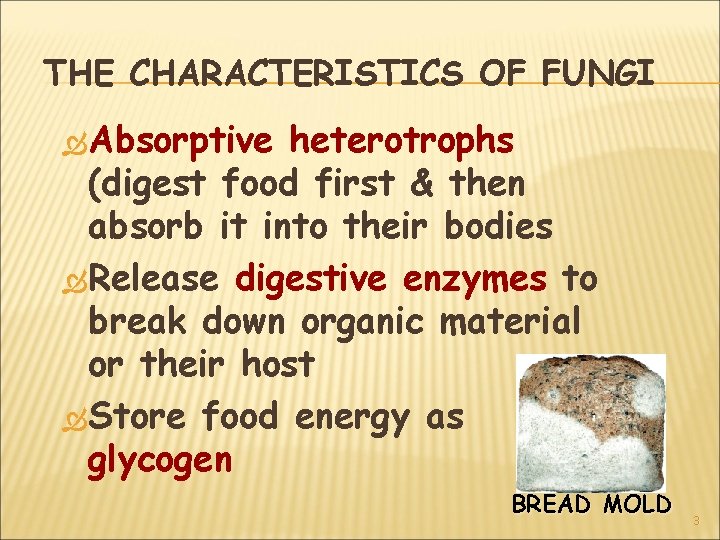 THE CHARACTERISTICs OF FUNGI

Absorptive heterotrophs (digest food first & then absorb it into their bodies

Release digestive enzymes to break down organic material or their host

Store food energy as glycogen

BREAD MOLD

3